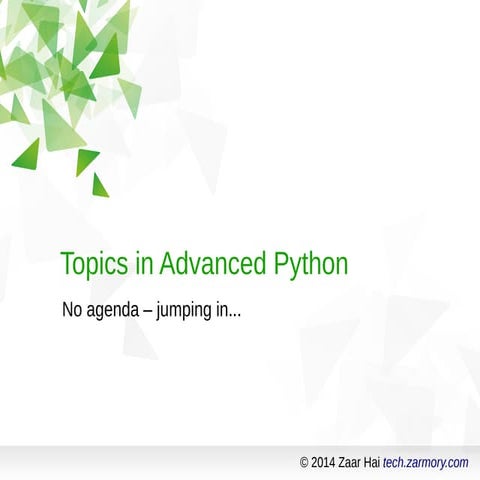 Topics in Advanced Python

No agenda – jumping in...

© 2014 Zaar Hai tech.zarmory.com